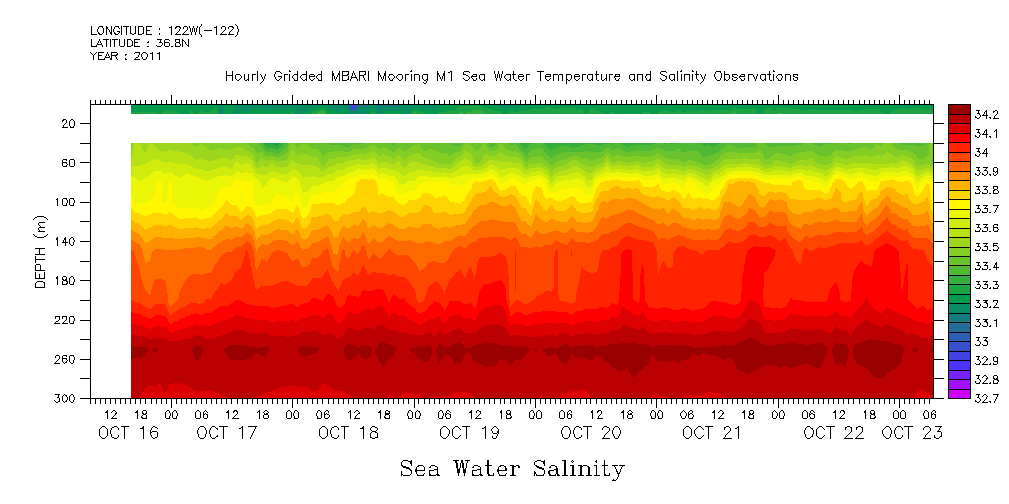 LONGITUDE : 122W(-122)
LATITUDE : 36.8N
YEAR : 2011

Hourly Gridded MBARI Mooring M1 Sea Water Temperature and Salinity Observations

DEPTH (m)

20
60
100
140
180
220
260
300

12 18 00 06 12 18 00 06 12 18 00 06 12 18 00 06 12 18 00 06 12 18 00 06 12 18 00 06
OCT 16 OCT 17 OCT 18 OCT 19 OCT 20 OCT 21 OCT 22 OCT 23

34.2
34.1
34
33.9
33.8
33.7
33.6
33.5
33.4
33.3
33.2
33.1
33
32.9
32.8
32.7

Sea Water Salinity